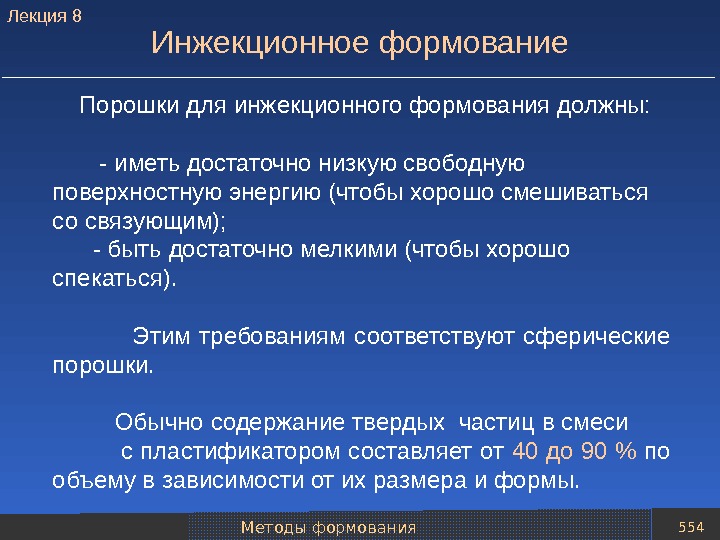 Лекция 8

Инжекционное формование

Порошки для инжекционного формования должны:

- иметь достаточно низкую свободную поверхностную энергию (чтобы хорошо смешиваться со связующим);

- быть достаточно мелкими (чтобы хорошо спекаться).

Этим требованиям соответствуют сферические порошки.

Обычно содержание твердых частиц в смеси с пластификатором составляет от 40 до 90 % по объему в зависимости от их размера и формы.

Методы формования

554